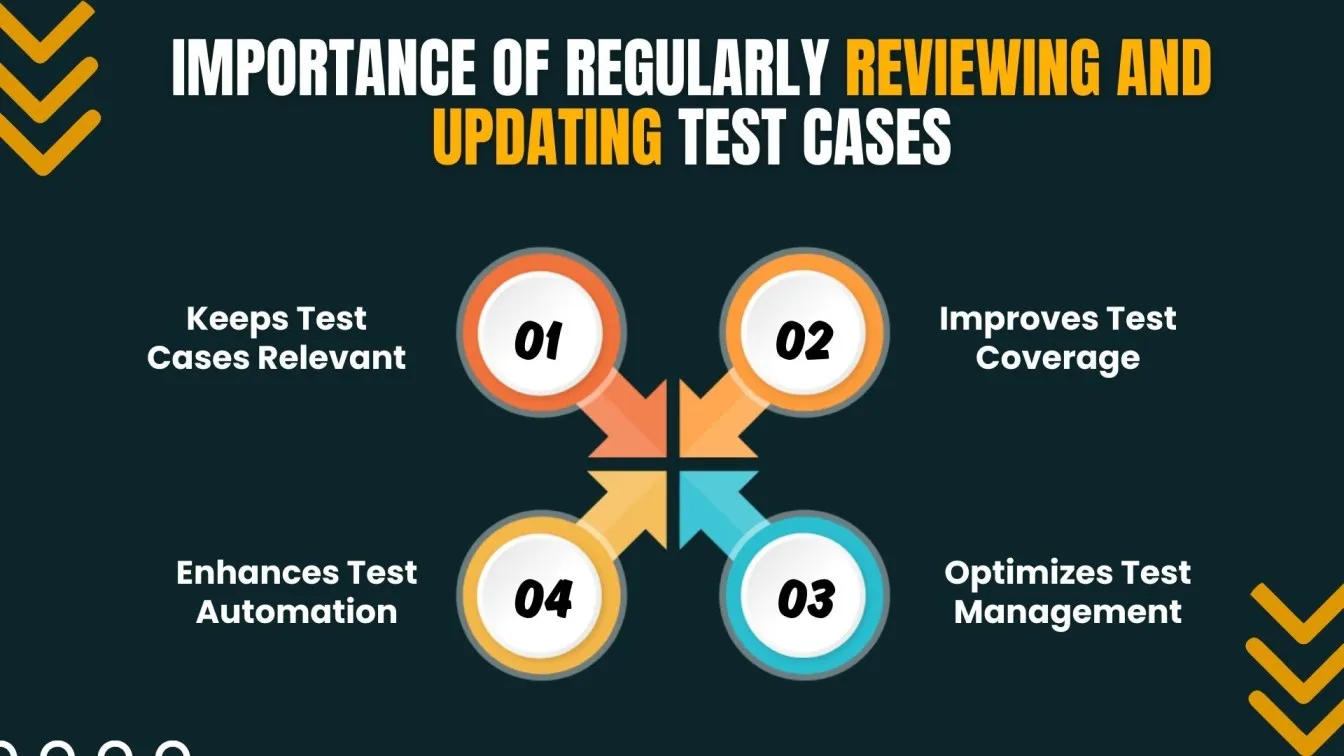 IMPORTANCE OF REGULARLY REVIEWING AND UPDATING TEST CASES

Keeps Test Cases Relevant

01

02

Improves Test Coverage

Enhances Test Automation

04

03

Optimizes Test Management